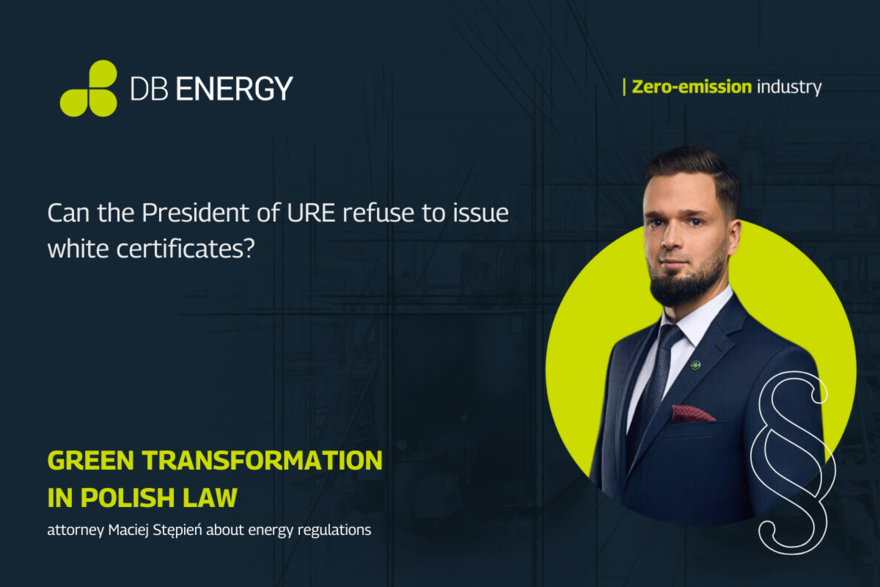 DB ENERGY

| Zero-emission industry

Can the President of URE refuse to issue white certificates?

GREEN TRANSFORMATION IN POLISH LAW

attorney Maciej Stępień about energy regulations

§